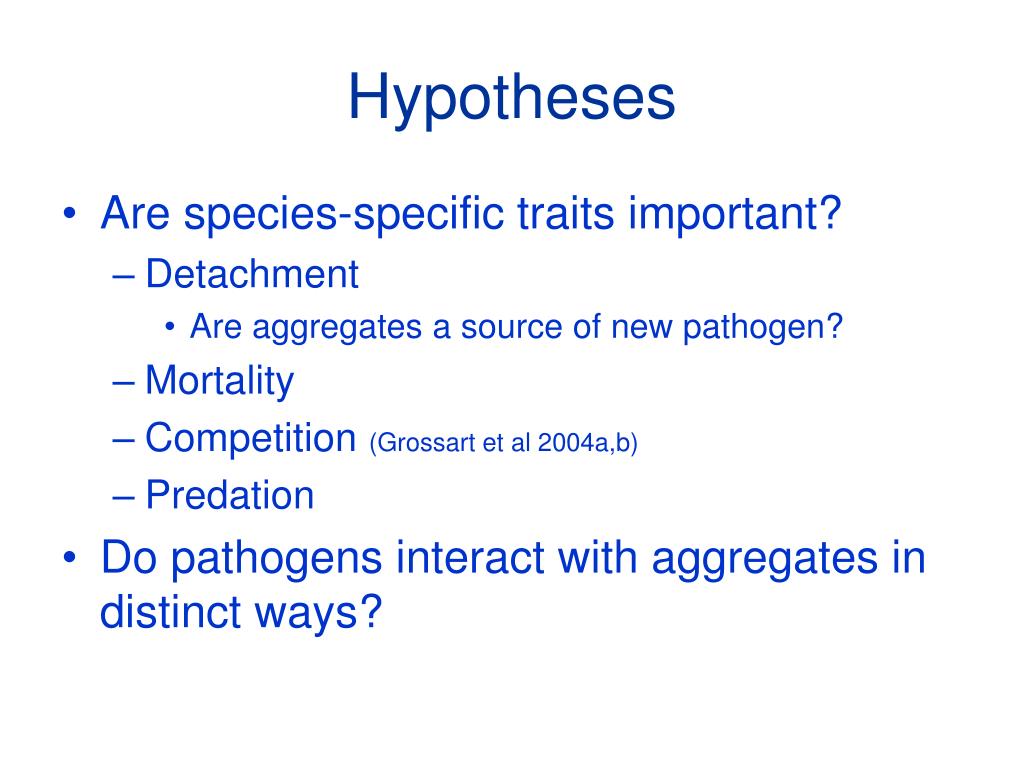 Hypotheses

• Are species-specific traits important?
– Detachment
• Are aggregates a source of new pathogen?
– Mortality
– Competition (Grossart et al 2004a,b)
– Predation
• Do pathogens interact with aggregates in distinct ways?